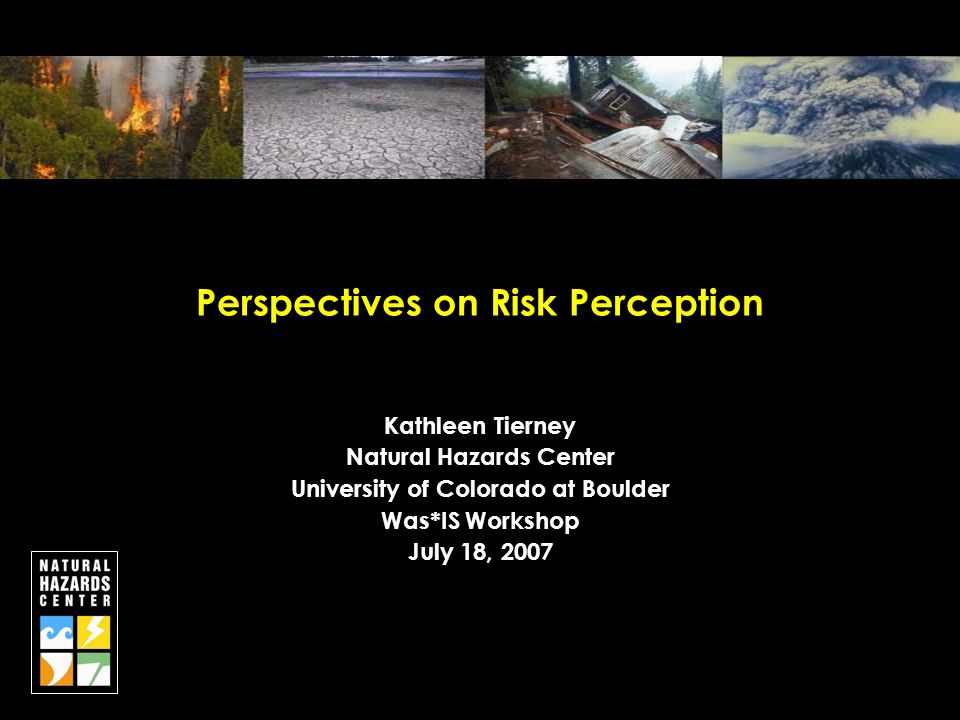 Perspectives on Risk Perception

Kathleen Tierney
Natural Hazards Center
University of Colorado at Boulder
Was*IS Workshop
July 18, 2007

NATURAL
HAZARDS
CENTER